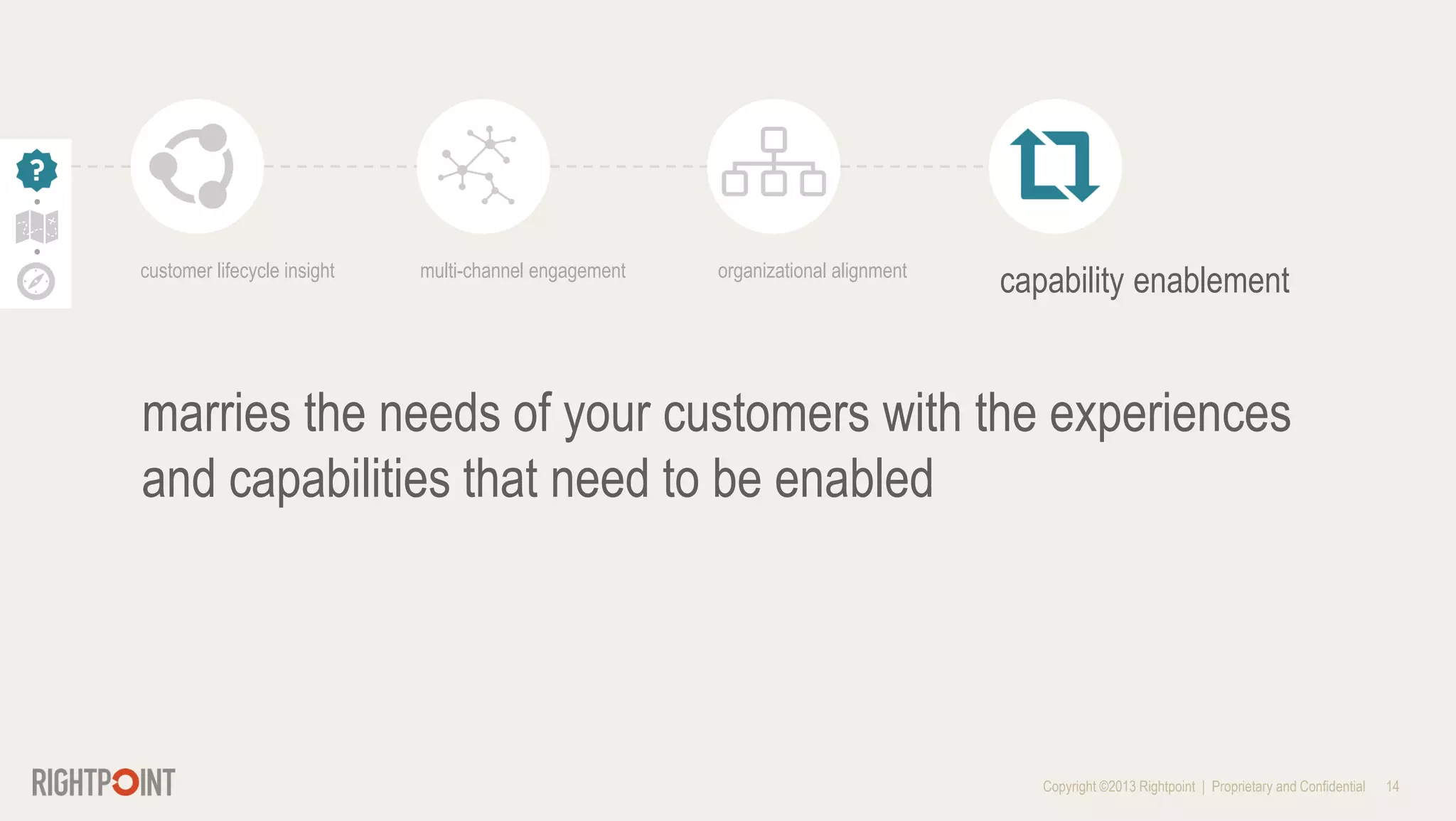 ?

customer lifecycle insight

multi-channel engagement

organizational alignment

capability enablement

marries the needs of your customers with the experiences and capabilities that need to be enabled

RIGHTPOINT

Copyright ©2013 Rightpoint | Proprietary and Confidential 14